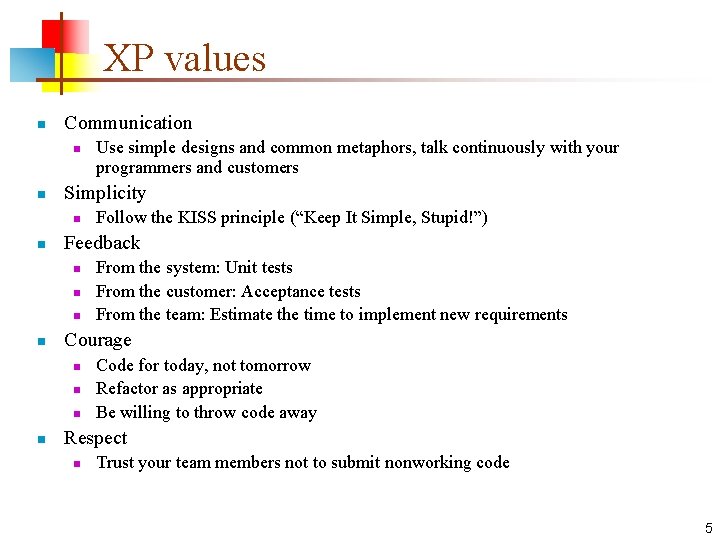 XP values

- Communication
  - Use simple designs and common metaphors, talk continuously with your programmers and customers
- Simplicity
  - Follow the KISS principle (“Keep It Simple, Stupid!”)
- Feedback
  - From the system: Unit tests
  - From the customer: Acceptance tests
  - From the team: Estimate the time to implement new requirements
- Courage
  - Code for today, not tomorrow
  - Refactor as appropriate
  - Be willing to throw code away
- Respect
  - Trust your team members not to submit nonworking code

5